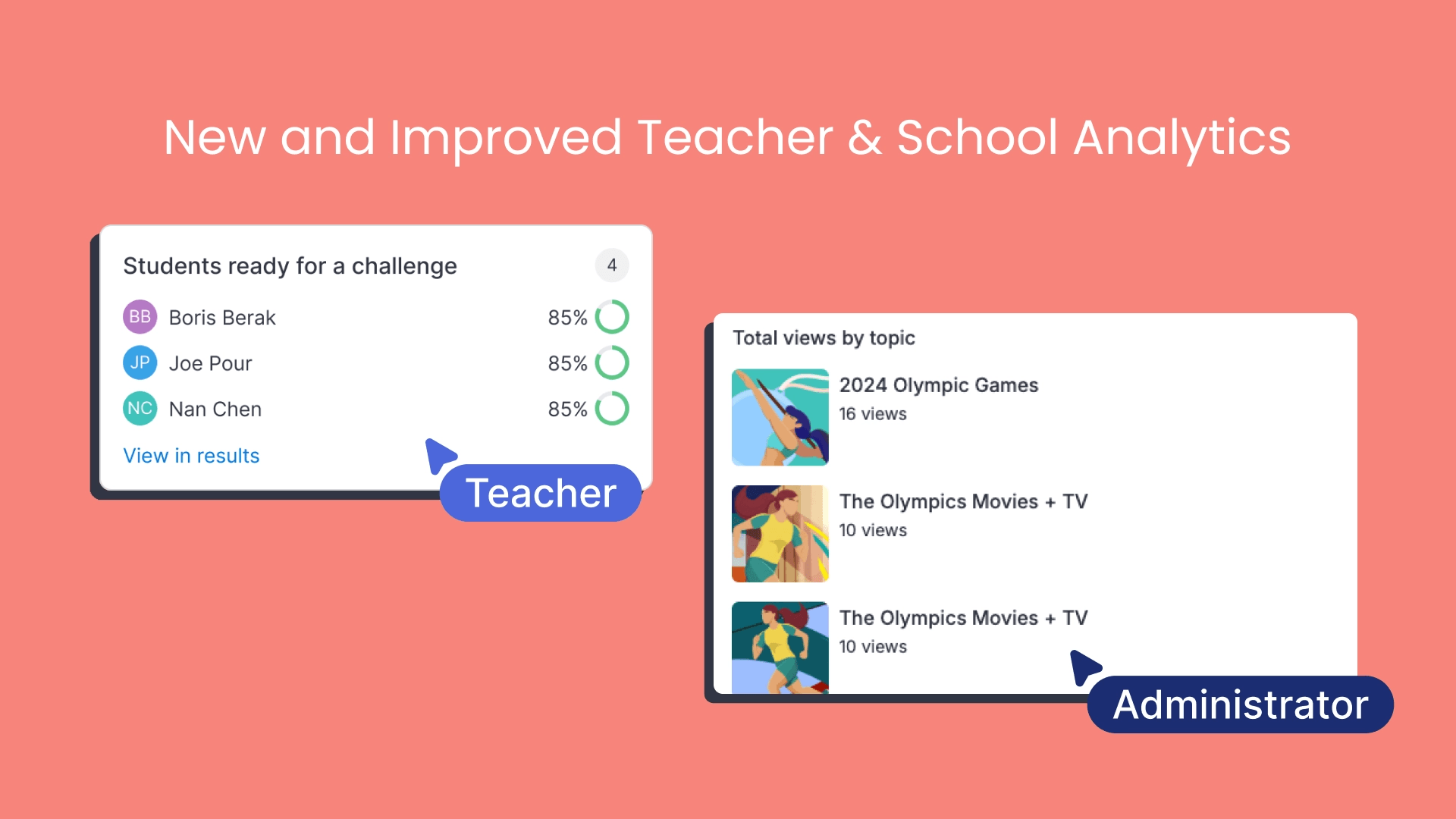 New and Improved Teacher & School Analytics

Students ready for a challenge 4

BB Boris Berak 85%

JP Joe Pour 85%

NC Nan Chen 85%

View in results

Teacher

Total views by topic

2024 Olympic Games
16 views

The Olympics Movies + TV
10 views

The Olympics Movies + TV
10 views

Administrator